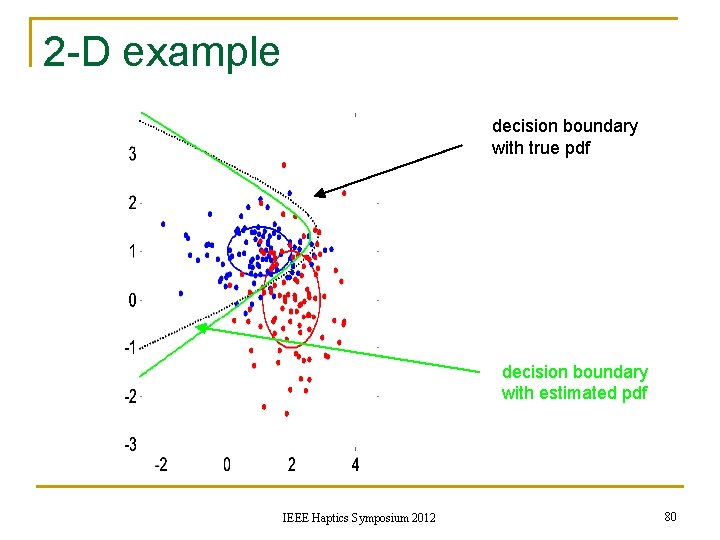 2-D example

decision boundary with true pdf

3
2
1
0
-1
-2
-3

-2 0 2 4

decision boundary with estimated pdf

IEEE Haptics Symposium 2012

80